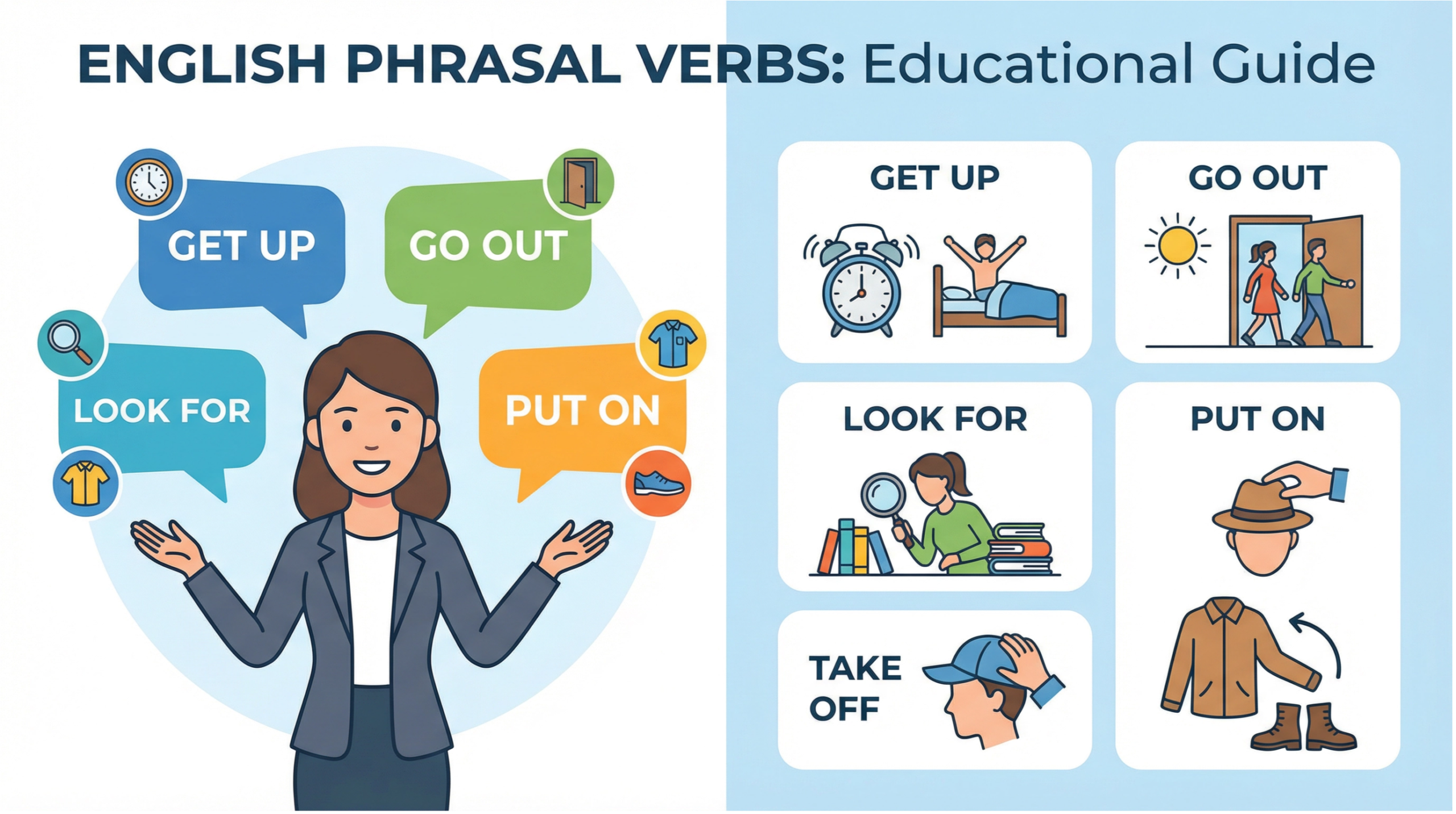 ENGLISH PHRASAL VERBS: Educational Guide

GET UP

GO OUT

LOOK FOR

PUT ON

GET UP

GO OUT

LOOK FOR

PUT ON

TAKE OFF